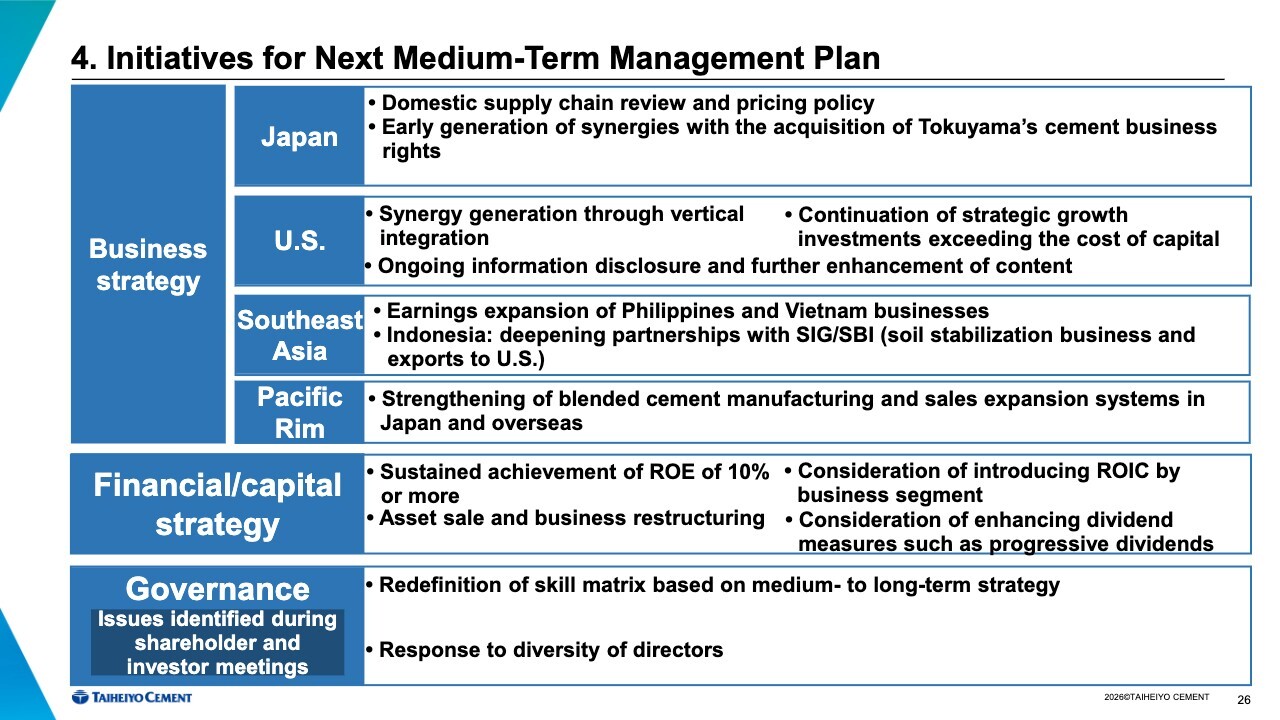 4. Initiatives for Next Medium-Term Management Plan

Business strategy

Japan

• Domestic supply chain review and pricing policy
• Early generation of synergies with the acquisition of Tokuyama's cement business rights

U.S.

• Synergy generation through vertical integration
• Continuation of strategic growth investments exceeding the cost of capital
• Ongoing information disclosure and further enhancement of content

Southeast Asia

• Earnings expansion of Philippines and Vietnam businesses
• Indonesia: deepening partnerships with SIG/SBI (soil stabilization business and exports to U.S.)

Pacific Rim

• Strengthening of blended cement manufacturing and sales expansion systems in Japan and overseas

Financial/capital strategy

• Sustained achievement of ROE of 10% or more
• Asset sale and business restructuring
• Consideration of introducing ROIC by business segment
• Consideration of enhancing dividend measures such as progressive dividends

Governance

Issues identified during shareholder and investor meetings

• Redefinition of skill matrix based on medium- to long-term strategy

• Response to diversity of directors

TAIHEIYO CEMENT

2026©TAIHEIYO CEMENT

26